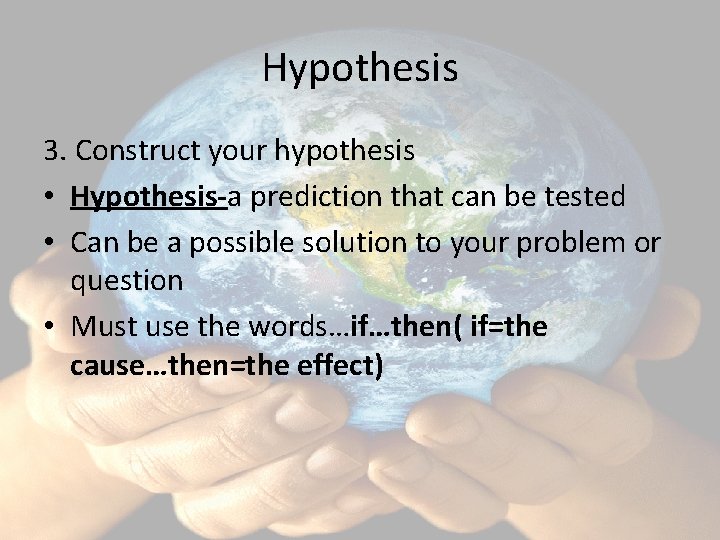 Hypothesis

3. Construct your hypothesis

• Hypothesis-a prediction that can be tested

• Can be a possible solution to your problem or question

• Must use the words…if…then( if=the cause…then=the effect)